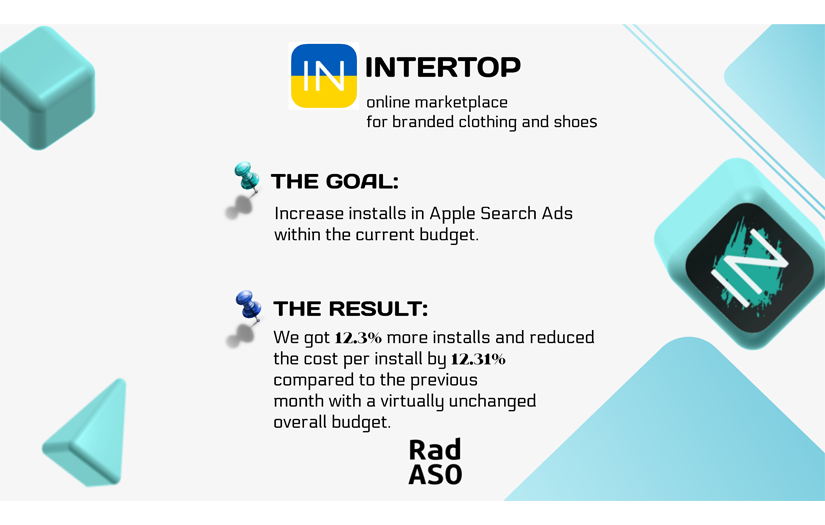 IN

INTERTOP

online marketplace
for branded clothing and shoes

THE GOAL:

Increase installs in Apple Search Ads within the current budget.

THE RESULT:

We got 12.3% more installs and reduced the cost per install by 12.31% compared to the previous month with a virtually unchanged overall budget.

Rad
ASO